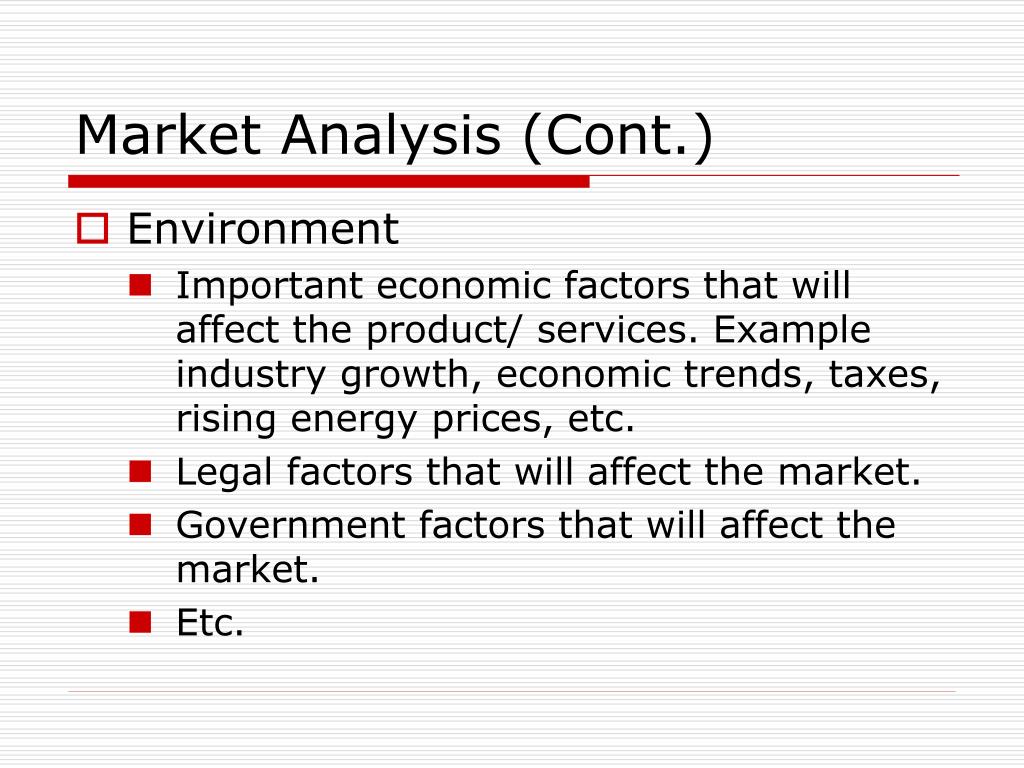 Market Analysis (Cont.)

Environment

Important economic factors that will affect the product/ services. Example industry growth, economic trends, taxes, rising energy prices, etc.

Legal factors that will affect the market.

Government factors that will affect the market.

Etc.